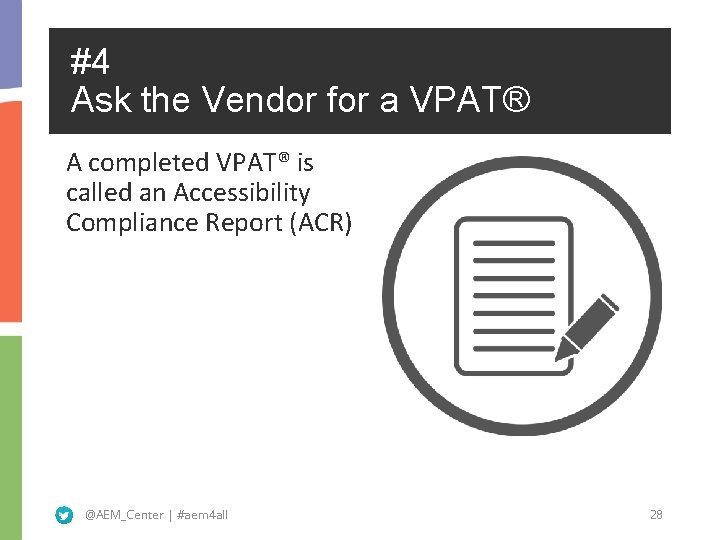 #4
Ask the Vendor for a VPAT®

A completed VPAT® is called an Accessibility Compliance Report (ACR)

@AEM_Center | #aem4all

28